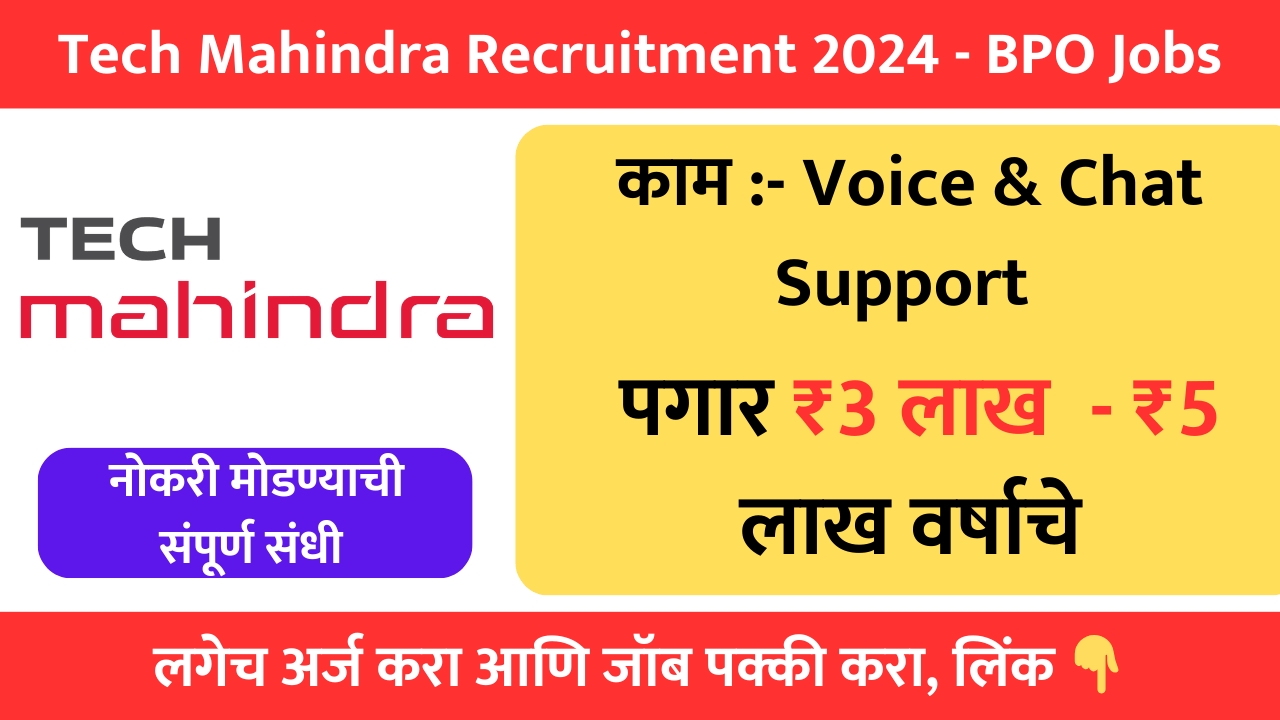 Tech Mahindra Recruitment 2024 - BPO Jobs

TECH
mahindra

नोकरी मोडण्याची संपूर्ण संधी

काम :- Voice & Chat Support

पगार ₹3 लाख - ₹5 लाख वर्षाचे

लगेच अर्ज करा आणि जॉब पक्की करा, लिंक 👇